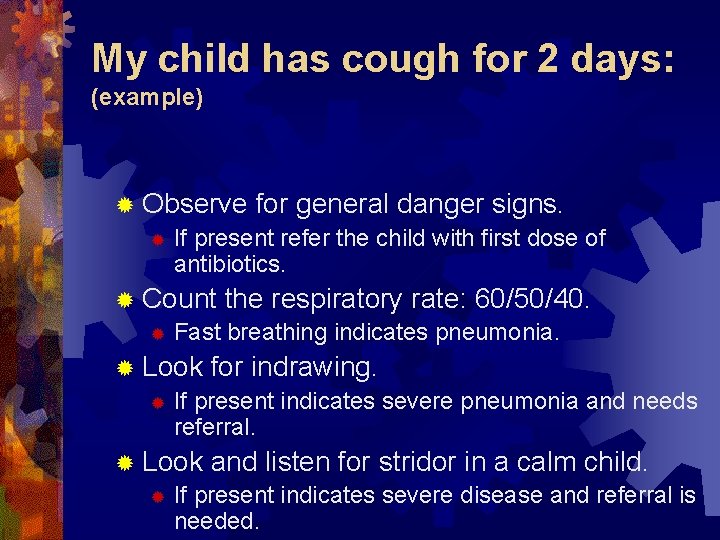 My child has cough for 2 days:
(example)

Observe for general danger signs.

If present refer the child with first dose of antibiotics.

Count the respiratory rate: 60/50/40.

Fast breathing indicates pneumonia.

Look for indrawing.

If present indicates severe pneumonia and needs referral.

Look and listen for stridor in a calm child.

If present indicates severe disease and referral is needed.